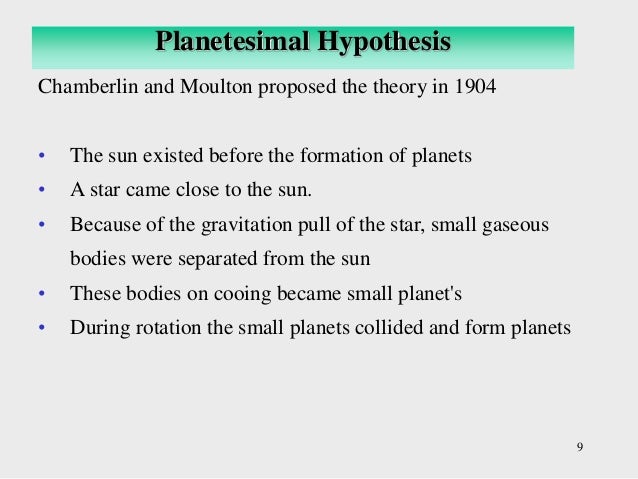 Planetesimal Hypothesis

Chamberlin and Moulton proposed the theory in 1904

• The sun existed before the formation of planets
• A star came close to the sun.
• Because of the gravitation pull of the star, small gaseous bodies were separated from the sun
• These bodies on cooing became small planet's
• During rotation the small planets collided and form planets

9